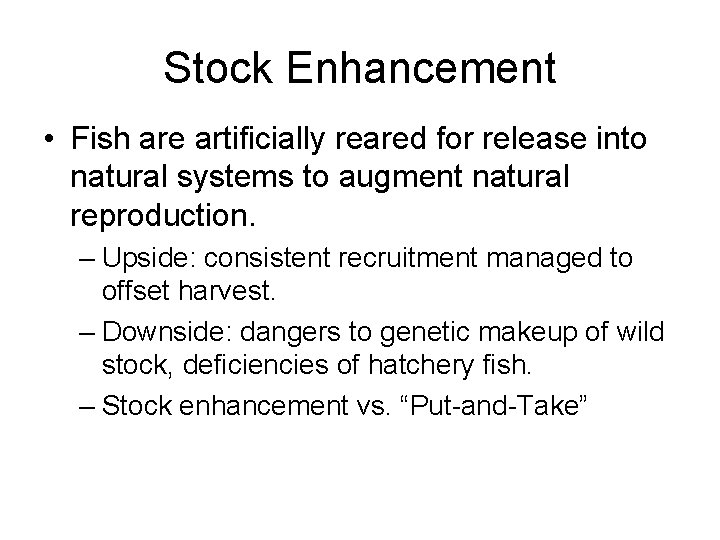 Stock Enhancement

• Fish are artificially reared for release into natural systems to augment natural reproduction.

– Upside: consistent recruitment managed to offset harvest.

– Downside: dangers to genetic makeup of wild stock, deficiencies of hatchery fish.

– Stock enhancement vs. “Put-and-Take”